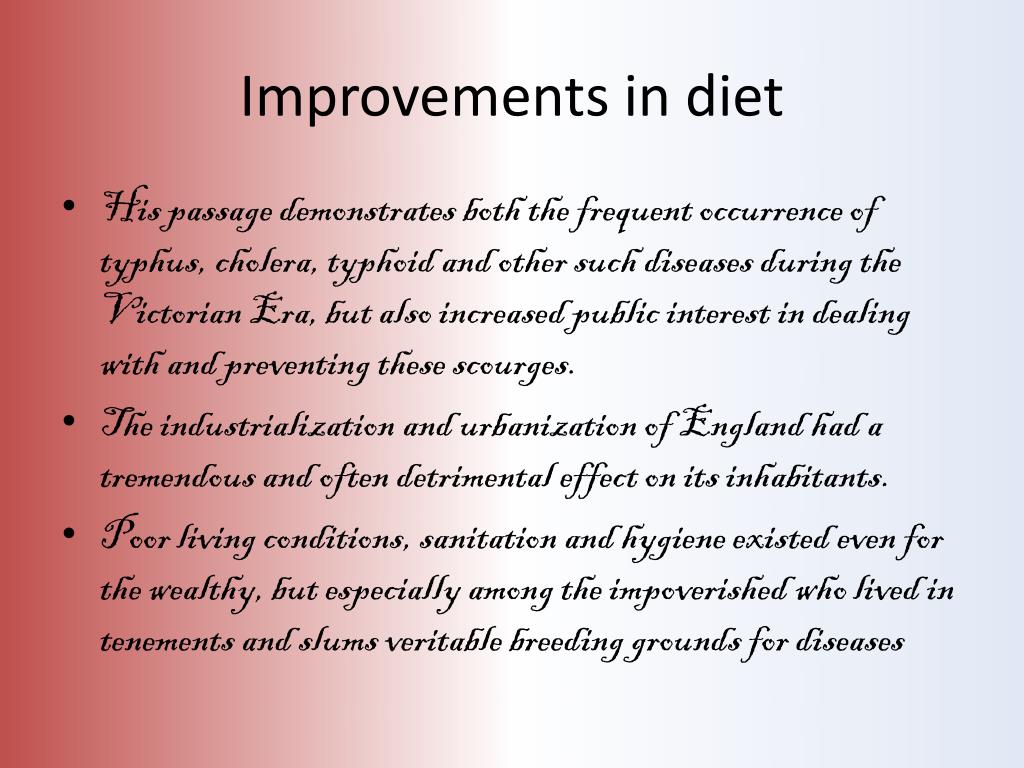 Improvements in diet

• His passage demonstrates both the frequent occurrence of typhus, cholera, typhoid and other such diseases during the Victorian Era, but also increased public interest in dealing with and preventing these scourges.

• The industrialization and urbanization of England had a tremendous and often detrimental effect on its inhabitants.

• Poor living conditions, sanitation and hygiene existed even for the wealthy, but especially among the impoverished who lived in tenements and slums veritable breeding grounds for diseases